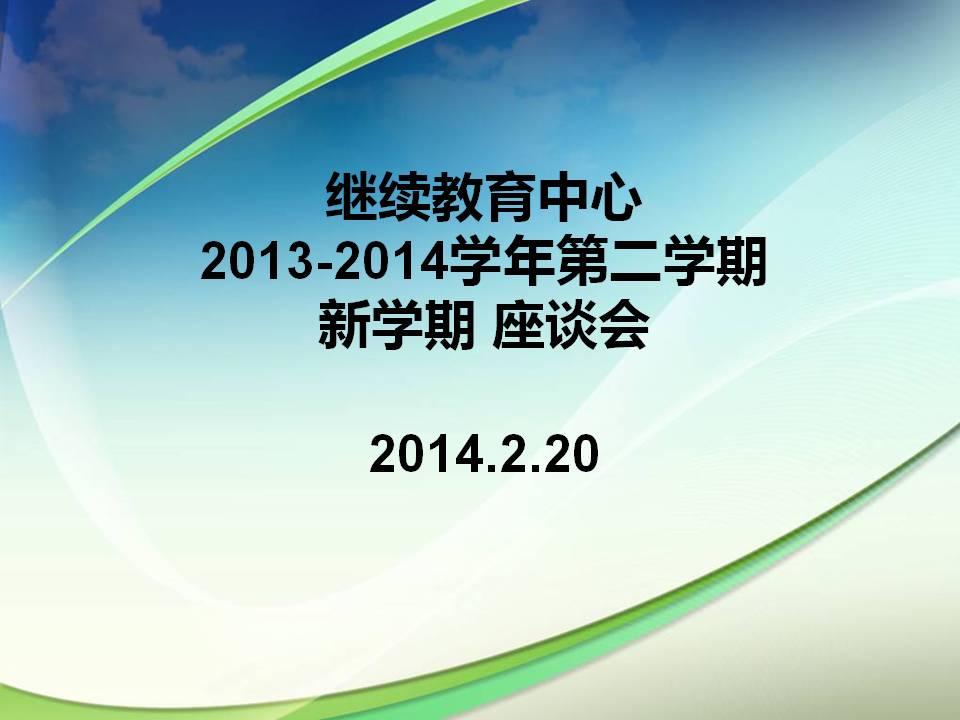 继续教育中心
2013-2014学年第二学期
新学期 座谈会

2014.2.20